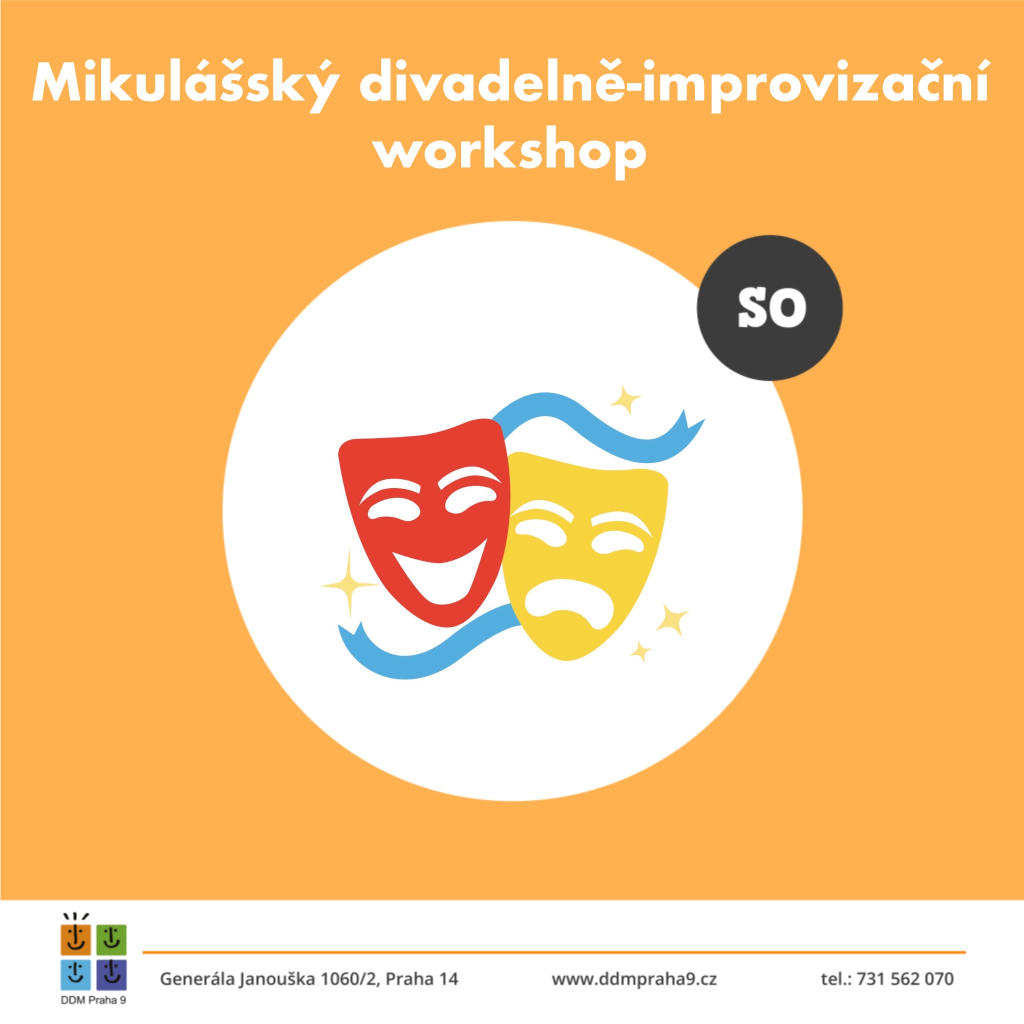 Mikulášský divadelně-improvizační workshop

SO

DDM Praha 9

Generála Janouška 1060/2, Praha 14

www.ddmpraha9.cz

tel.: 731 562 070